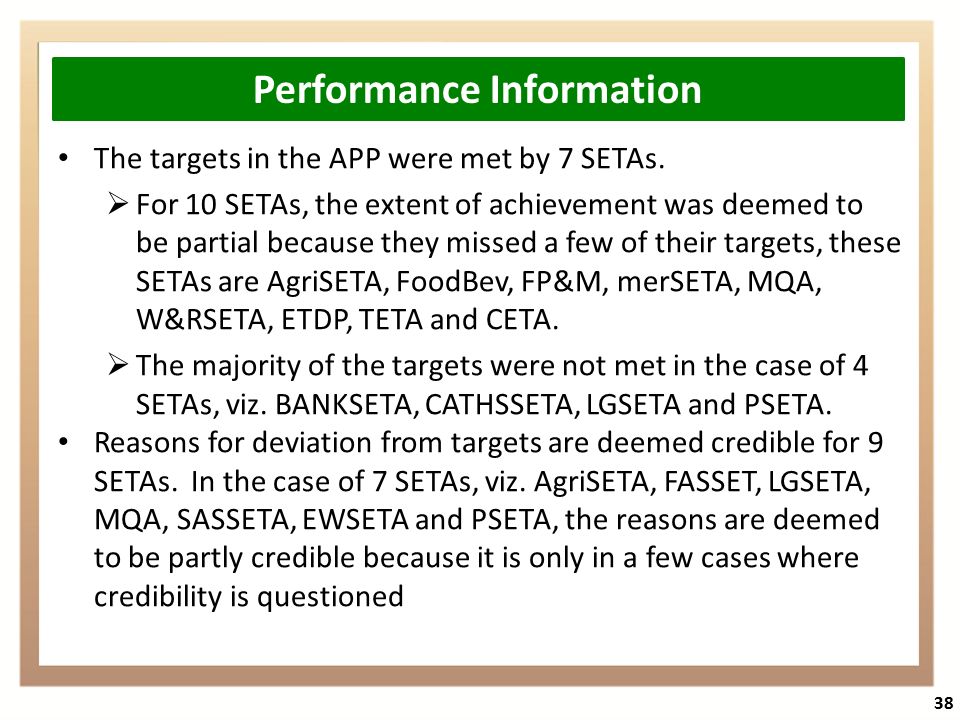 Performance Information

• The targets in the APP were met by 7 SETAs.

➢ For 10 SETAs, the extent of achievement was deemed to be partial because they missed a few of their targets, these SETAs are AgriSETA, FoodBev, FP&M, merSETA, MQA, W&RSETA, ETDP, TETA and CETA.

➢ The majority of the targets were not met in the case of 4 SETAs, viz. BANKSETA, CATHSSETA, LGSETA and PSETA.

• Reasons for deviation from targets are deemed credible for 9 SETAs. In the case of 7 SETAs, viz. AgriSETA, FASSET, LGSETA, MQA, SASSETA, EWSETA and PSETA, the reasons are deemed to be partly credible because it is only in a few cases where credibility is questioned

38